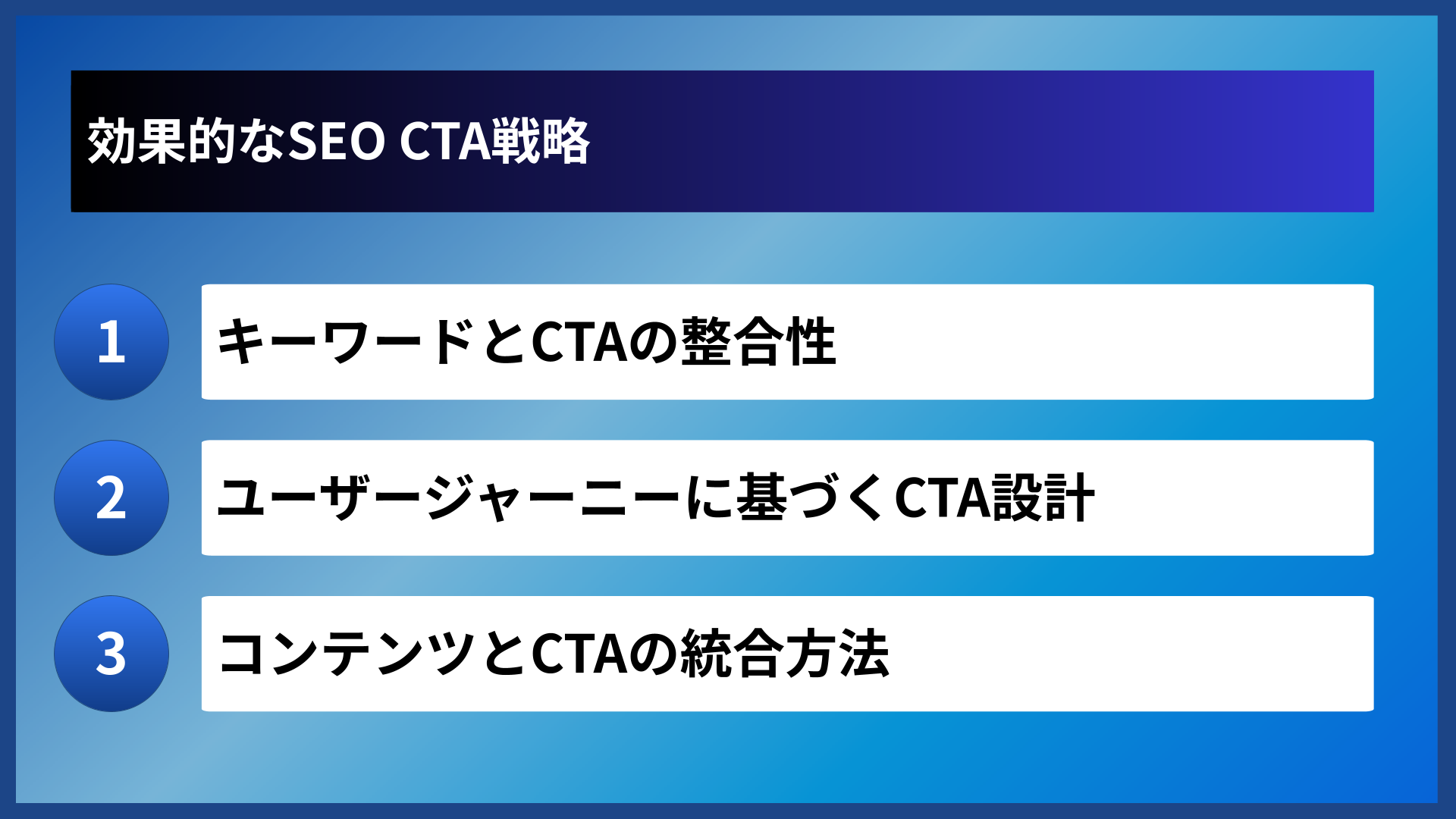 効果的なSEO CTA戦略

1
キーワードとCTAの整合性

2
ユーザージャーニーに基づくCTA設計

3
コンテンツとCTAの統合方法